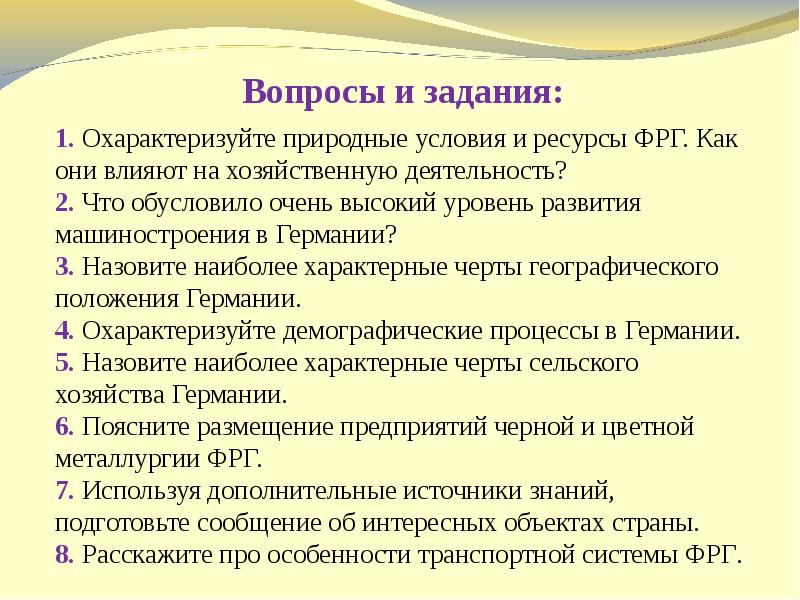 Вопросы и задания:

1. Охарактеризуйте природные условия и ресурсы ФРГ. Как они влияют на хозяйственную деятельность?
2. Что обусловило очень высокий уровень развития машиностроения в Германии?
3. Назовите наиболее характерные черты географического положения Германии.
4. Охарактеризуйте демографические процессы в Германии.
5. Назовите наиболее характерные черты сельского хозяйства Германии.
6. Поясните размещение предприятий черной и цветной металлургии ФРГ.
7. Используя дополнительные источники знаний, подготовьте сообщение об интересных объектах страны.
8. Расскажите про особенности транспортной системы ФРГ.